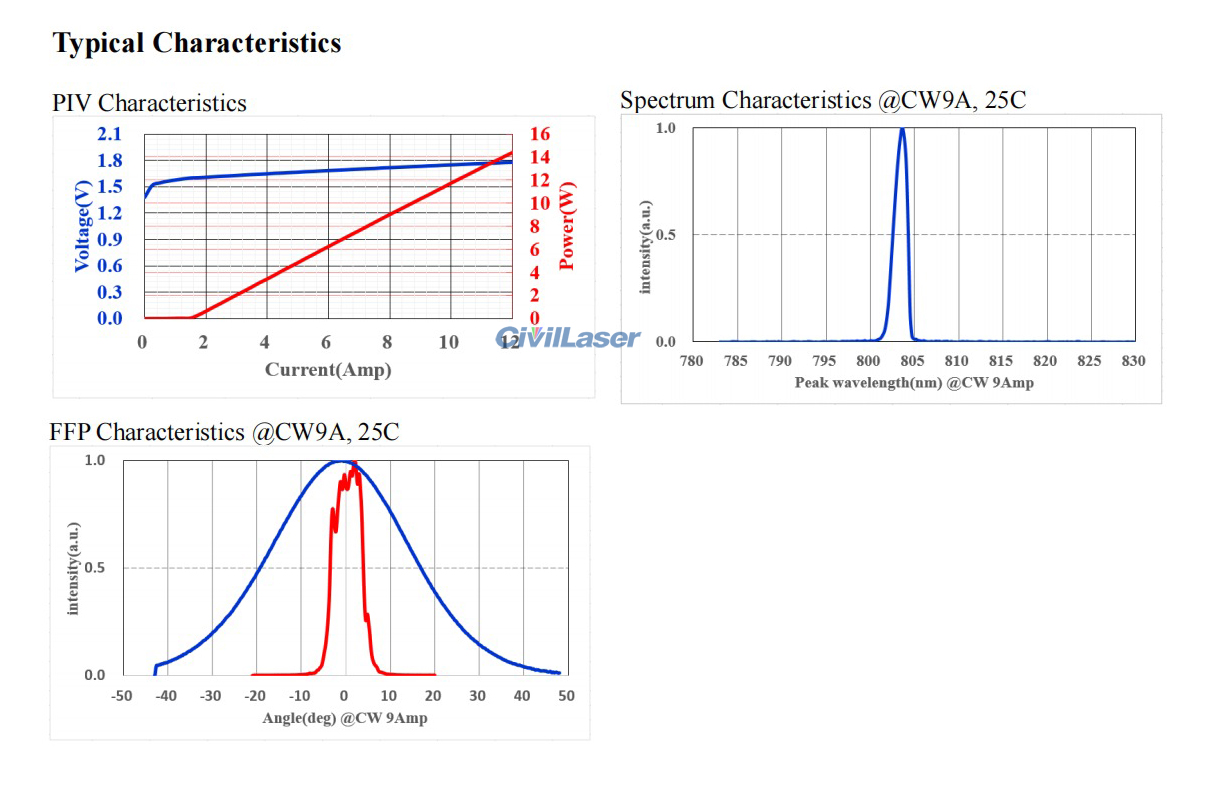 Typical Characteristics

PIV Characteristics

2.1
1.8
1.5
1.2
0.9
0.6
0.3
0.0
Voltage(V)

16
14
12
10
8
6
4
2
0
Power(W)

0 2 4 6 8 10 12
Current(Amp)

CivilLaser

Spectrum Characteristics @CW9A, 25C

1.0
0.5
0.0
intensity(a.u.)

780 785 790 795 800 805 810 815 820 825 830
Peak wavelength(nm) @CW 9Amp

FFP Characteristics @CW9A, 25C

1.0
0.5
0.0
intensity(a.u.)

-50 -40 -30 -20 -10 0 10 20 30 40 50
Angle(deg) @CW 9Amp